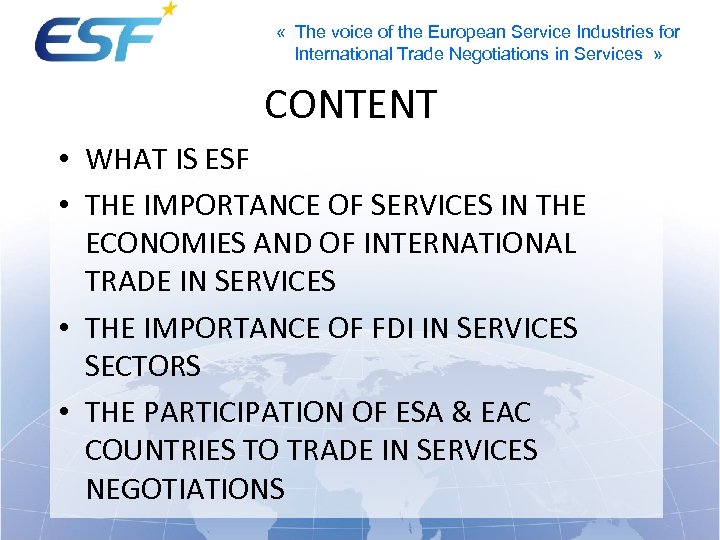 ESF

« The voice of the European Service Industries for International Trade Negotiations in Services »

CONTENT

• WHAT IS ESF
• THE IMPORTANCE OF SERVICES IN THE ECONOMIES AND OF INTERNATIONAL TRADE IN SERVICES
• THE IMPORTANCE OF FDI IN SERVICES SECTORS
• THE PARTICIPATION OF ESA & EAC COUNTRIES TO TRADE IN SERVICES NEGOTIATIONS